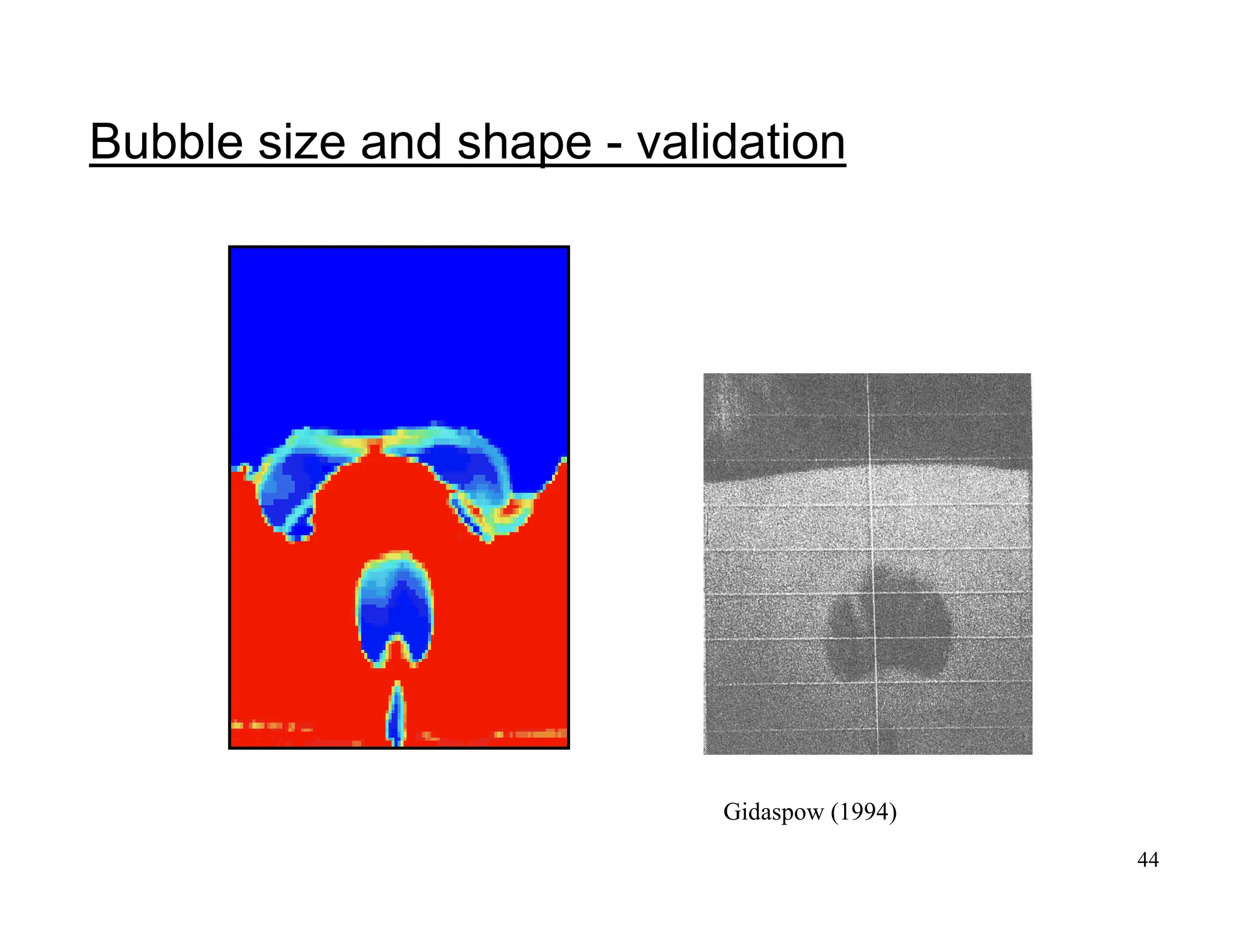 Bubble size and shape - validation

Gidaspow (1994)

44